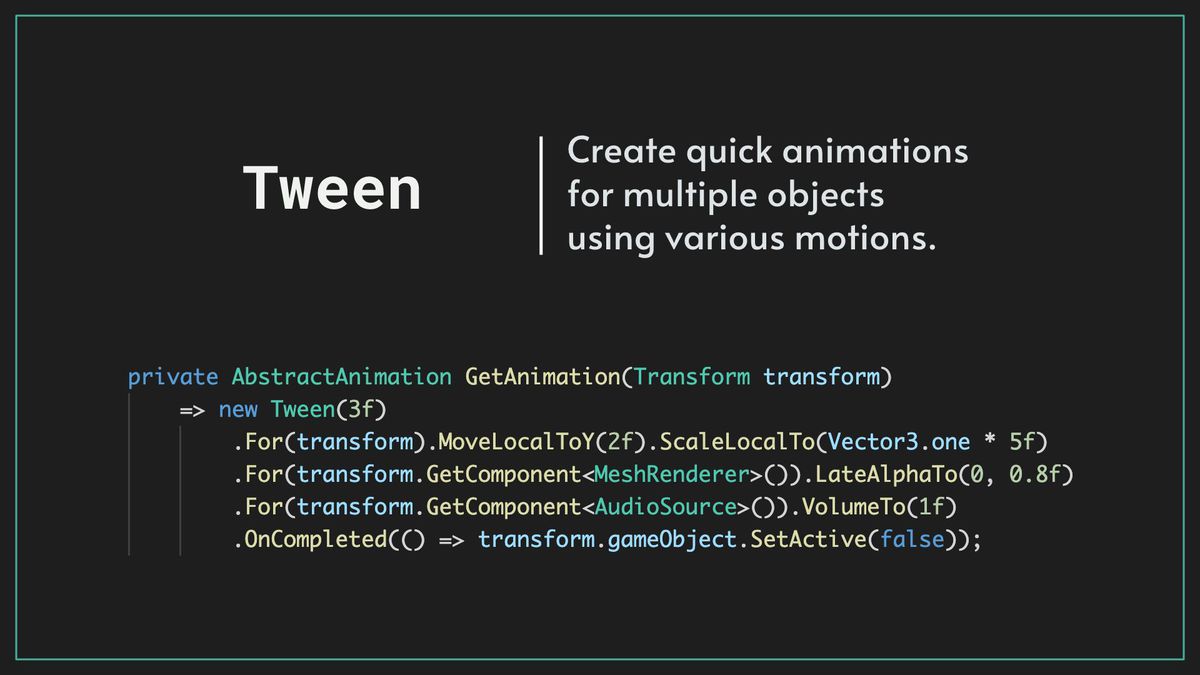 Tween

Create quick animations for multiple objects using various motions.

private AbstractAnimation GetAnimation(Transform transform)
    => new Tween(3f)
        .For(transform).MoveLocalToY(2f).ScaleLocalTo(Vector3.one * 5f)
        .For(transform.GetComponent<MeshRenderer>()).LateAlphaTo(0, 0.8f)
        .For(transform.GetComponent<AudioSource>()).VolumeTo(1f)
        .OnCompleted(() => transform.gameObject.SetActive(false));